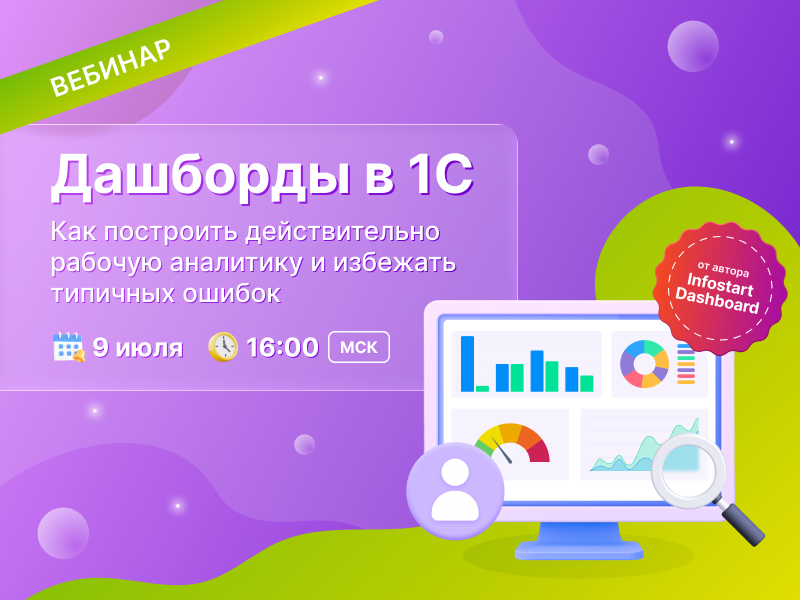 ВЕБИНАР

Дашборды в 1С

Как построить действительно рабочую аналитику и избежать типичных ошибок

9 июля 16:00 МСК

от автора Infostart Dashboard